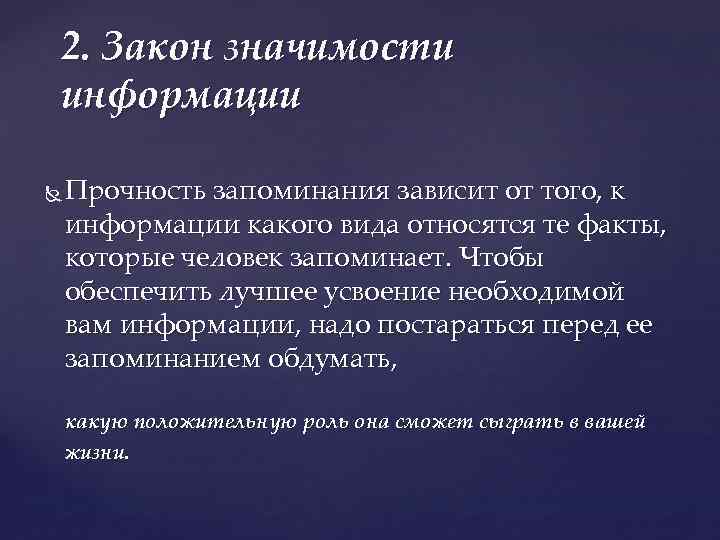 2. Закон значимости информации

Прочность запоминания зависит от того, к информации какого вида относятся те факты, которые человек запоминает. Чтобы обеспечить лучшее усвоение необходимой вам информации, надо постараться перед ее запоминанием обдумать,

какую положительную роль она сможет сыграть в вашей жизни.